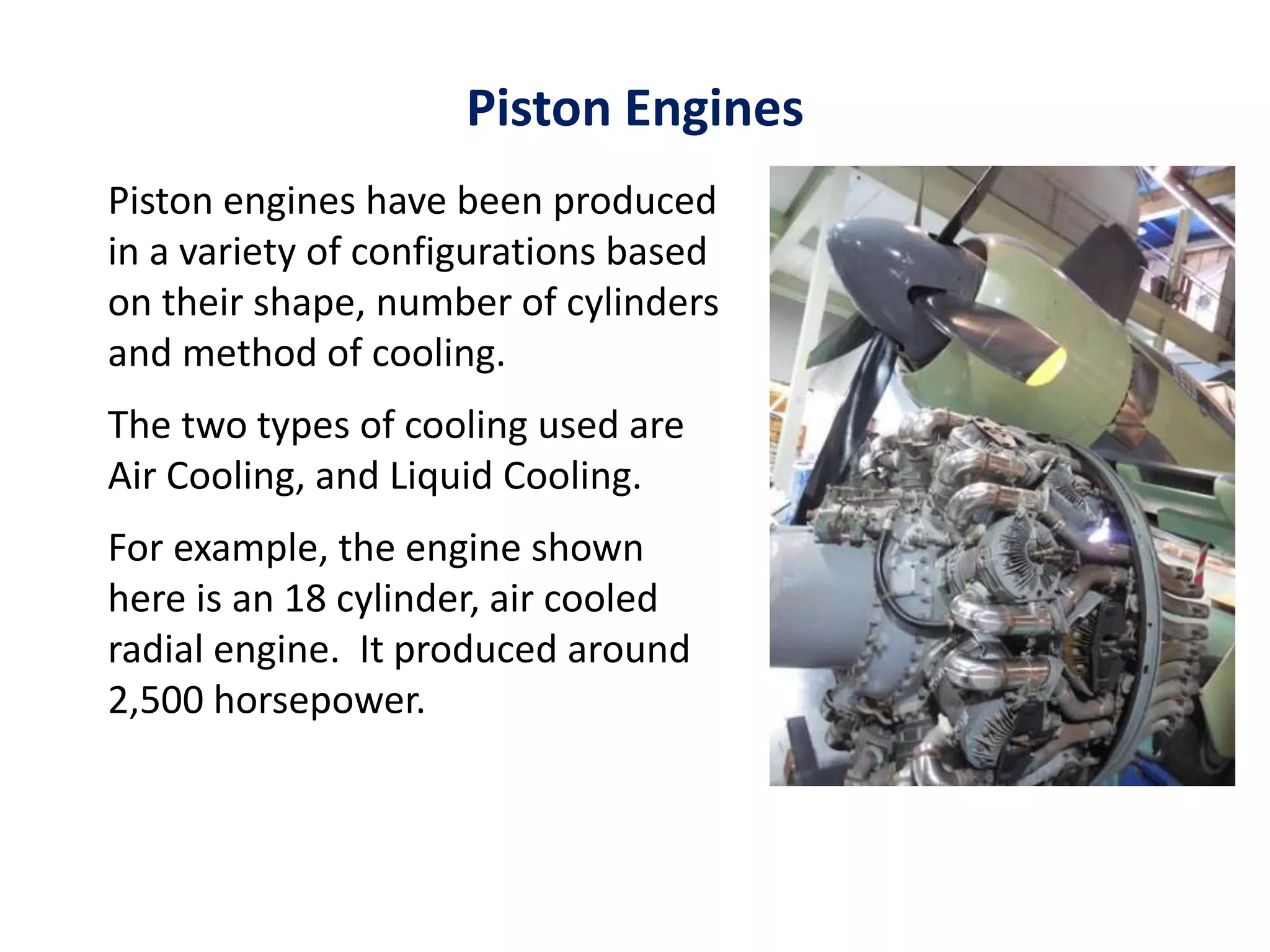 Piston Engines

Piston engines have been produced in a variety of configurations based on their shape, number of cylinders and method of cooling.

The two types of cooling used are Air Cooling, and Liquid Cooling.

For example, the engine shown here is an 18 cylinder, air cooled radial engine.  It produced around 2,500 horsepower.